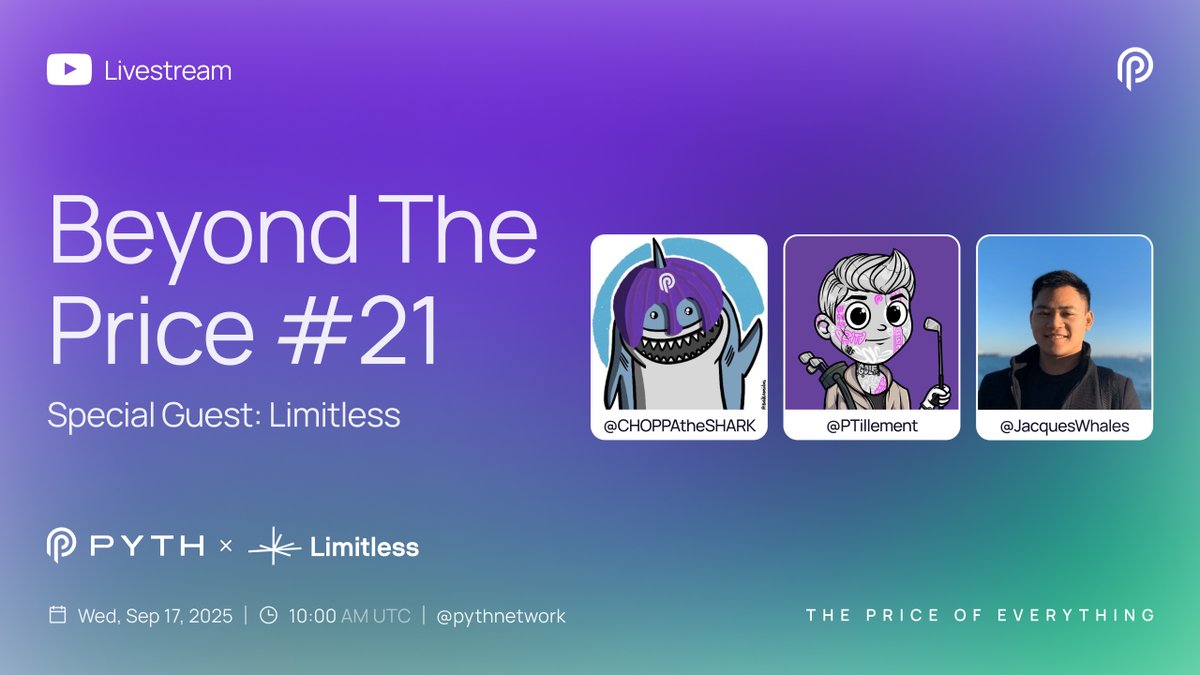 Livestream

Beyond The Price #21

Special Guest: Limitless

@CHOPPAtheSHARK

@PTillement

@JacquesWhales

PYTH × Limitless

Wed, Sep 17, 2025 | 10:00 AM UTC | @pythnetwork

THE PRICE OF EVERYTHING